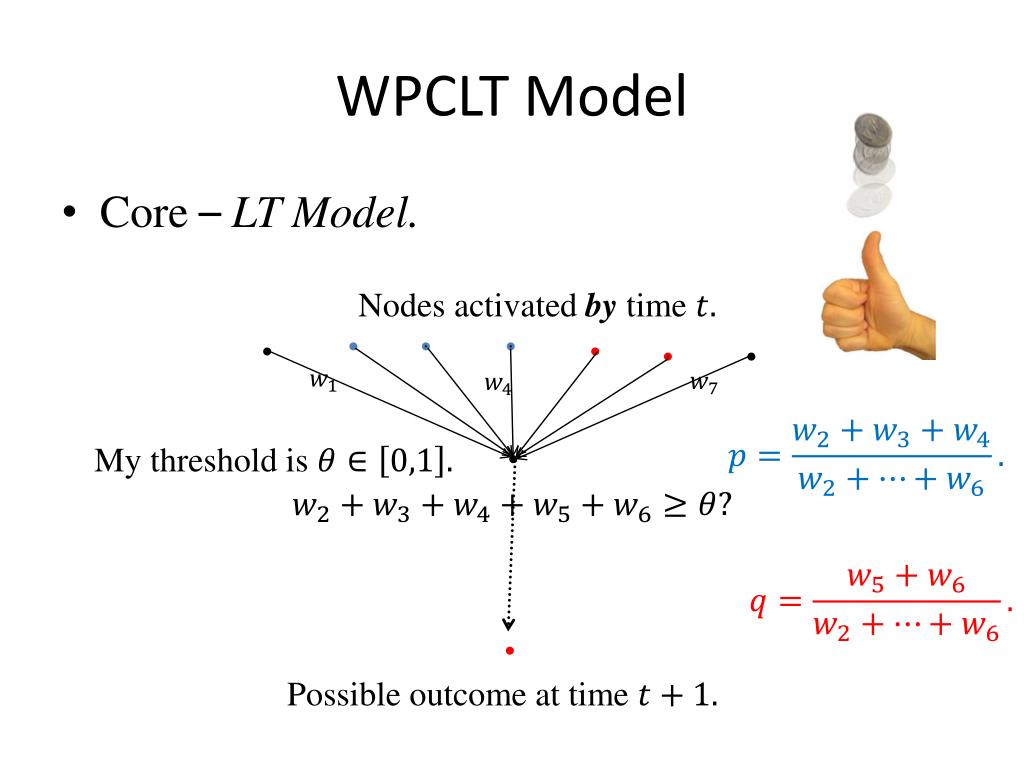 WPCLT Model

• Core – LT Model.

Nodes activated by time $t$.

$w_1$ $w_4$ $w_7$

My threshold is $\theta \in [0,1]$.

$w_2 + w_3 + w_4 + w_5 + w_6 \geq \theta$?

$p = \frac{w_2 + w_3 + w_4}{w_2 + \cdots + w_6}$.

$q = \frac{w_5 + w_6}{w_2 + \cdots + w_6}$.

Possible outcome at time $t + 1$.